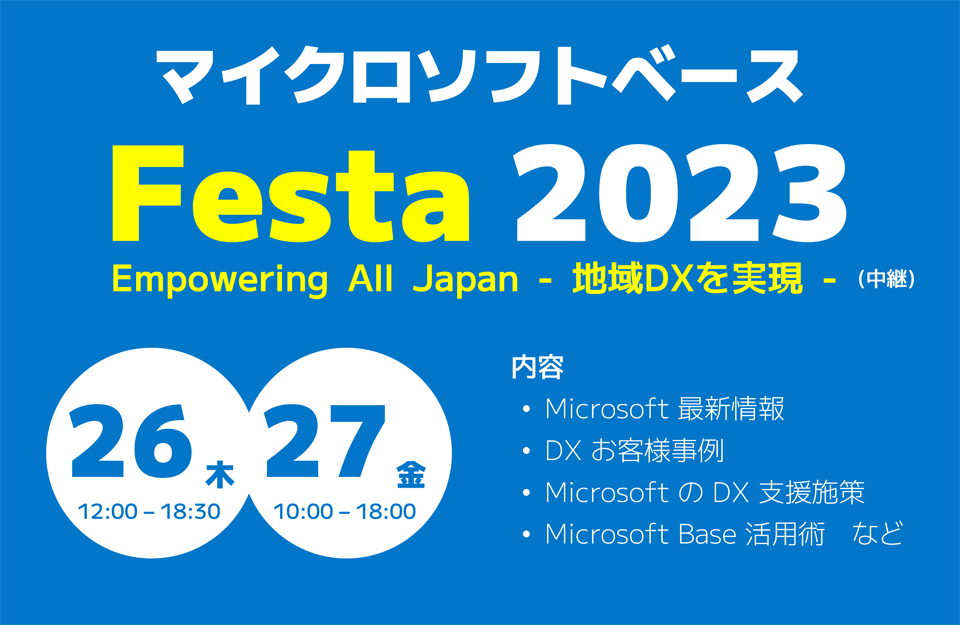 マイクロソフトベース

Festa 2023

Empowering All Japan - 地域DXを実現 - (中継)

26 木
12:00 – 18:30

27 金
10:00 – 18:00

内容
• Microsoft 最新情報
• DX お客様事例
• Microsoft の DX 支援施策
• Microsoft Base 活用術　など